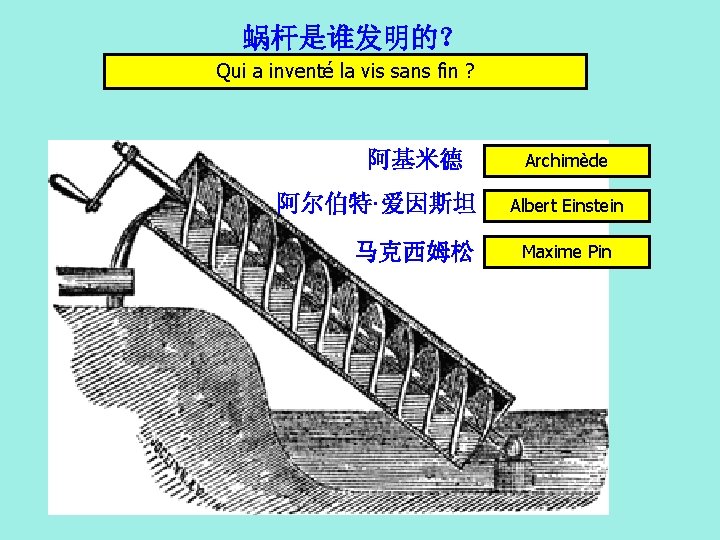 蜗杆是谁发明的?

Qui a inventé la vis sans fin ?

阿基米德

Archimède

阿尔伯特·爱因斯坦

Albert Einstein

马克西姆松

Maxime Pin